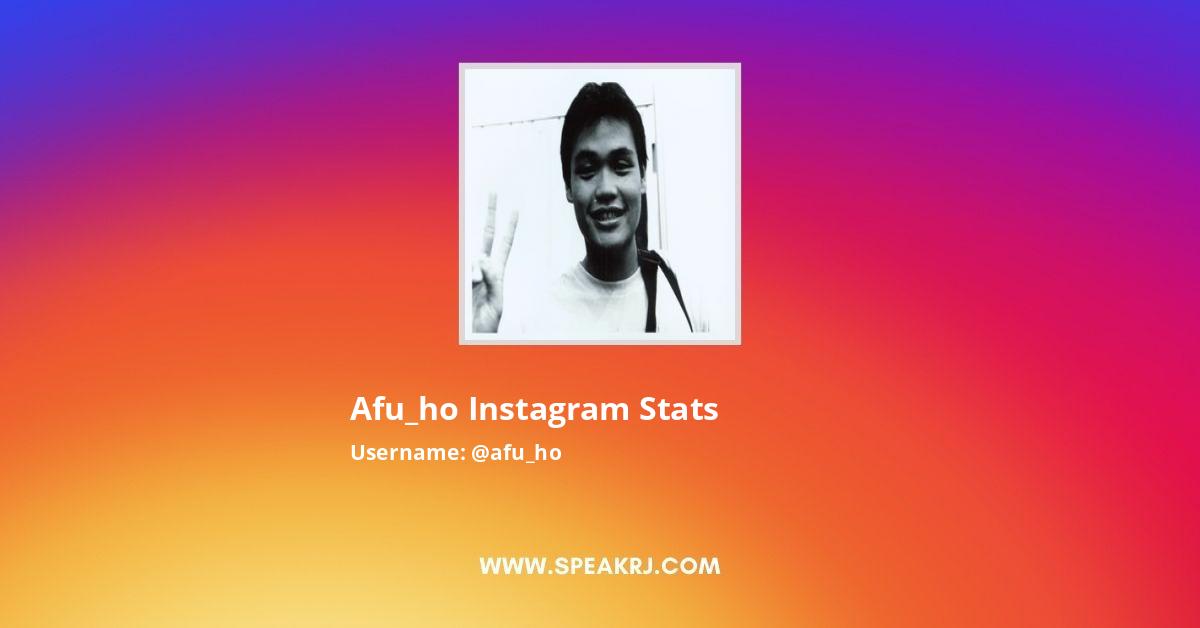 Afu_ho Instagram Stats

Username: @afu_ho

WWW.SPEAKRJ.COM